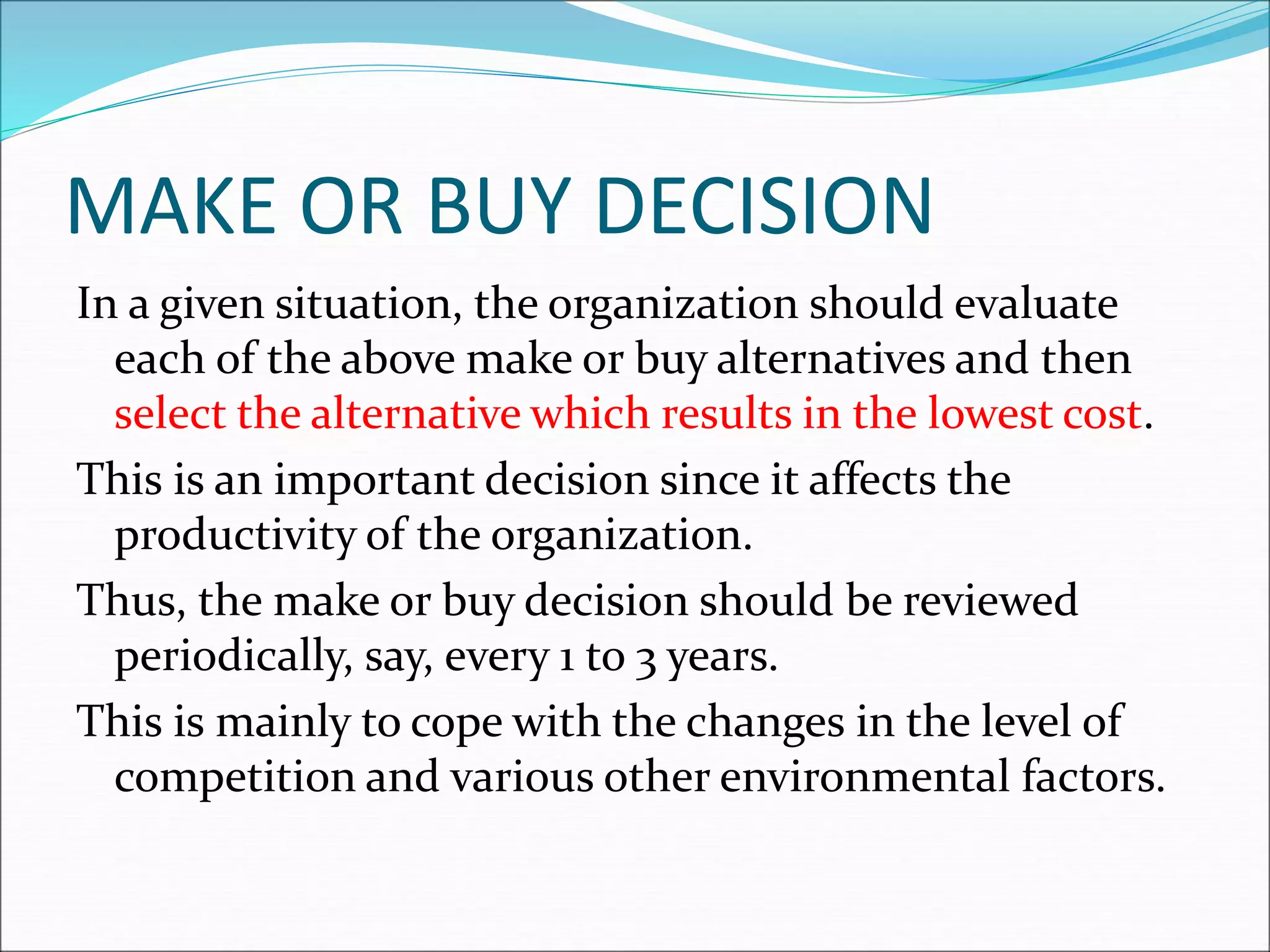 MAKE OR BUY DECISION

In a given situation, the organization should evaluate each of the above make or buy alternatives and then select the alternative which results in the lowest cost.

This is an important decision since it affects the productivity of the organization.

Thus, the make or buy decision should be reviewed periodically, say, every 1 to 3 years.

This is mainly to cope with the changes in the level of competition and various other environmental factors.